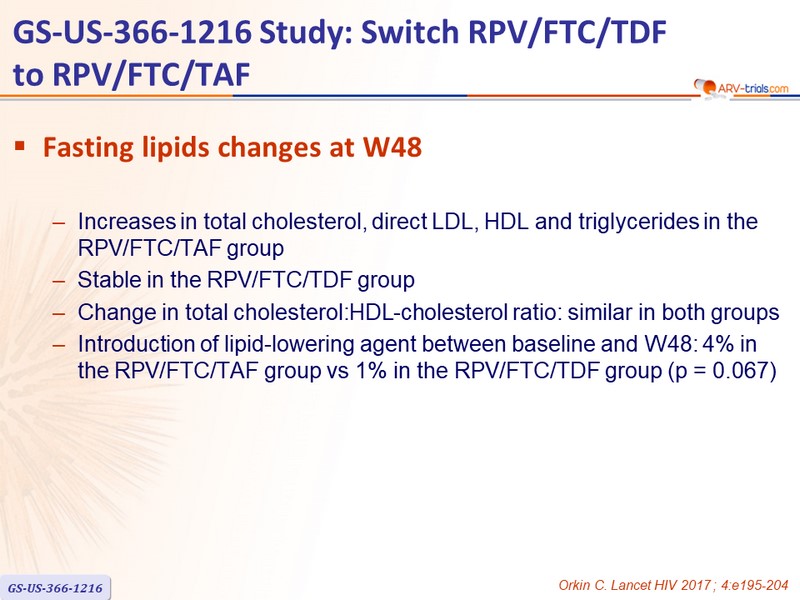 GS-US-366-1216 Study: Switch RPV/FTC/TDF to RPV/FTC/TAF

ARV-trials.com

▪ Fasting lipids changes at W48

– Increases in total cholesterol, direct LDL, HDL and triglycerides in the RPV/FTC/TAF group
– Stable in the RPV/FTC/TDF group
– Change in total cholesterol:HDL-cholesterol ratio: similar in both groups
– Introduction of lipid-lowering agent between baseline and W48: 4% in the RPV/FTC/TAF group vs 1% in the RPV/FTC/TDF group (p = 0.067)

GS-US-366-1216

Orkin C. Lancet HIV 2017 ; 4:e195-204